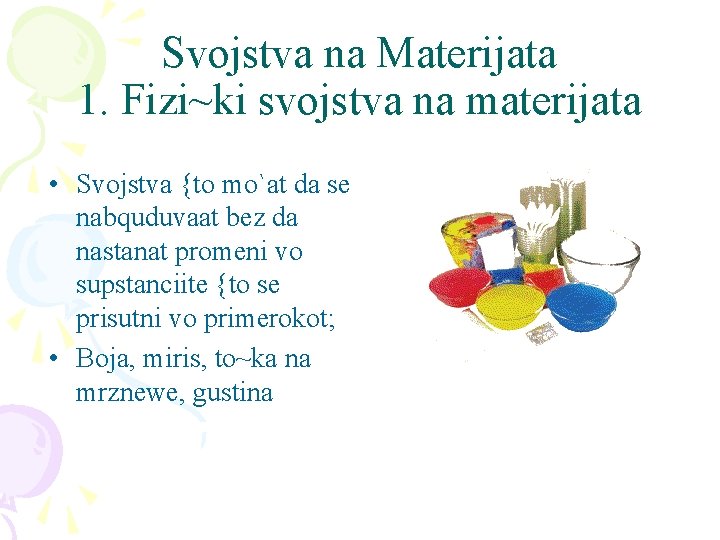 Svojstva na Materijata
1. Fizi~ki svojstva na materijata

• Svojstva {to mo`at da se nabquduvaat bez da nastanat promeni vo supstanciite {to se prisutni vo primerokot;
• Boja, miris, to~ka na mrznewe, gustina